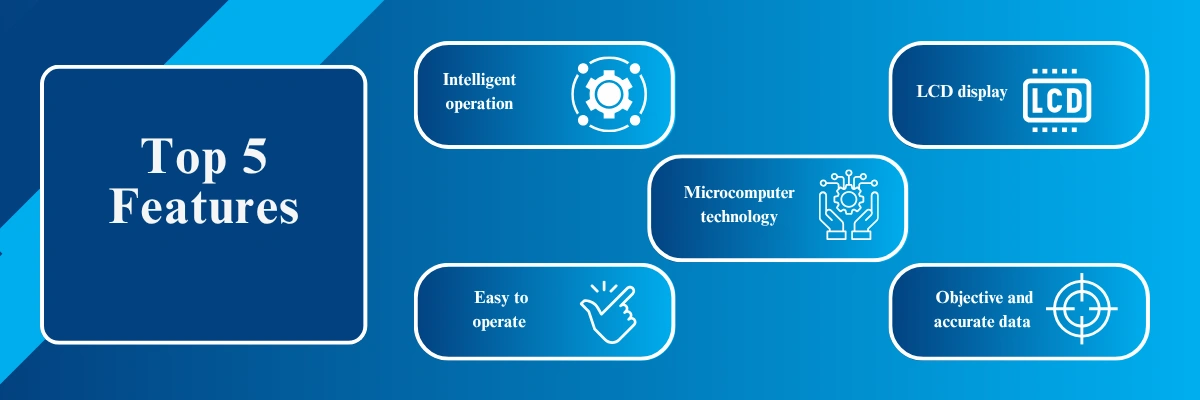 Top 5 Features

Intelligent operation

LCD display

LCD

Microcomputer technology

Easy to operate

Objective and accurate data